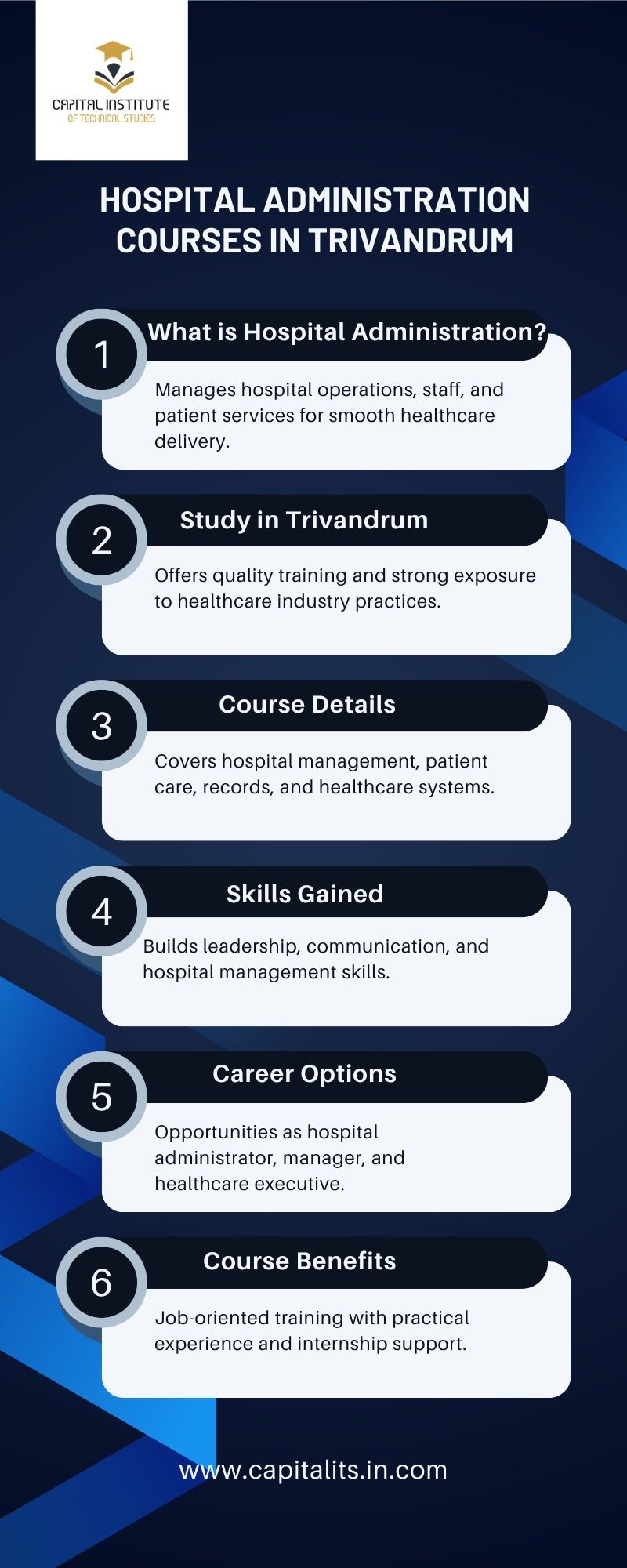 CAPITAL INSTITUTE
OF TECHNICAL STUDIES

HOSPITAL ADMINISTRATION COURSES IN TRIVANDRUM

1
What is Hospital Administration?
Manages hospital operations, staff, and patient services for smooth healthcare delivery.

2
Study in Trivandrum
Offers quality training and strong exposure to healthcare industry practices.

3
Course Details
Covers hospital management, patient care, records, and healthcare systems.

4
Skills Gained
Builds leadership, communication, and hospital management skills.

5
Career Options
Opportunities as hospital administrator, manager, and healthcare executive.

6
Course Benefits
Job-oriented training with practical experience and internship support.

www.capitalits.in.com